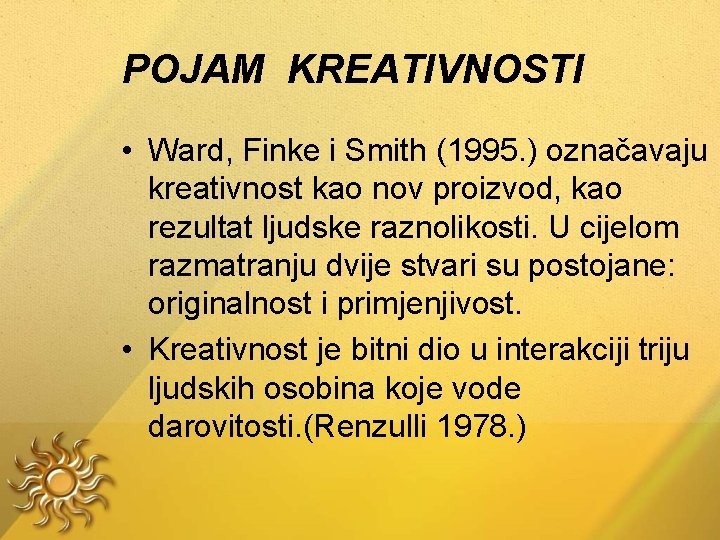 POJAM KREATIVNOSTI

• Ward, Finke i Smith (1995.) označavaju kreativnost kao nov proizvod, kao rezultat ljudske raznolikosti. U cijelom razmatranju dvije stvari su postojane: originalnost i primjenjivost.

• Kreativnost je bitni dio u interakciji triju ljudskih osobina koje vode darovitosti.(Renzulli 1978.)